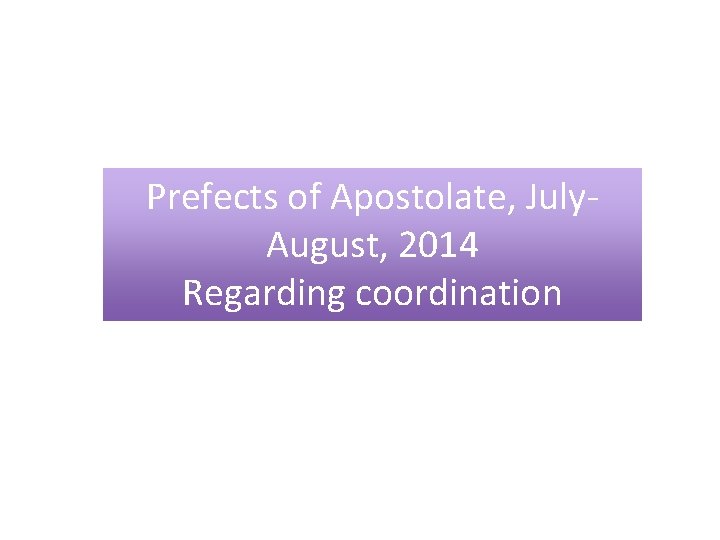 Prefects of Apostolate, July-August, 2014
Regarding coordination